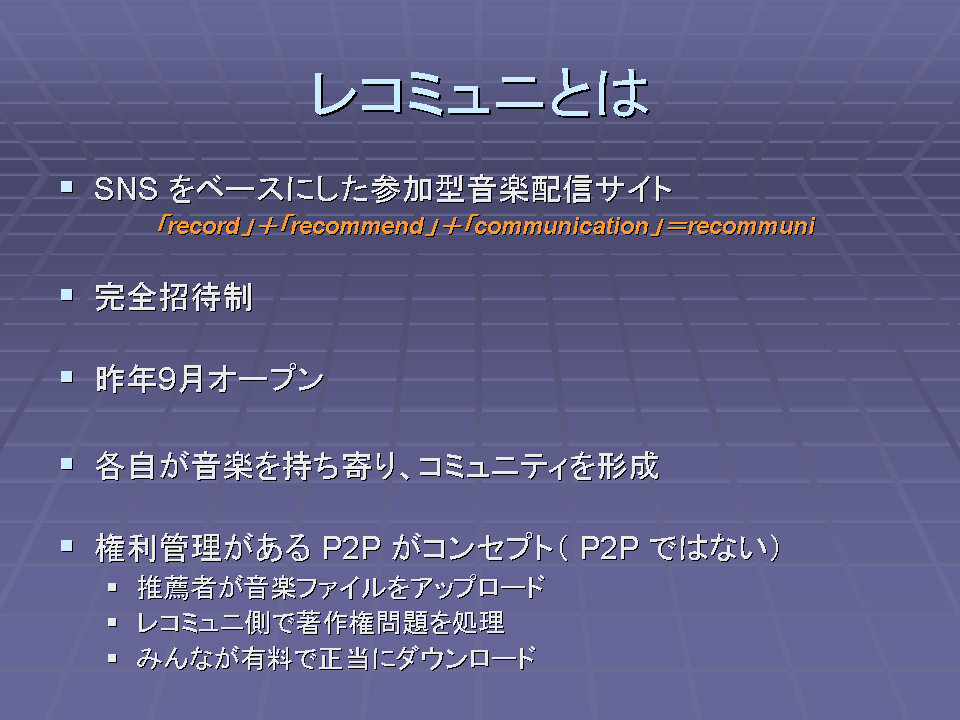 レコミュニとは

▪ SNS をベースにした参加型音楽配信サイト

「record」+「recommend」+「communication」=recommuni

▪ 完全招待制

▪ 昨年9月オープン

▪ 各自が音楽を持ち寄り、コミュニティを形成

▪ 権利管理がある P2P がコンセプト（ P2P ではない）

▪ 推薦者が音楽ファイルをアップロード
▪ レコミュニ側で著作権問題を処理
▪ みんなが有料で正当にダウンロード